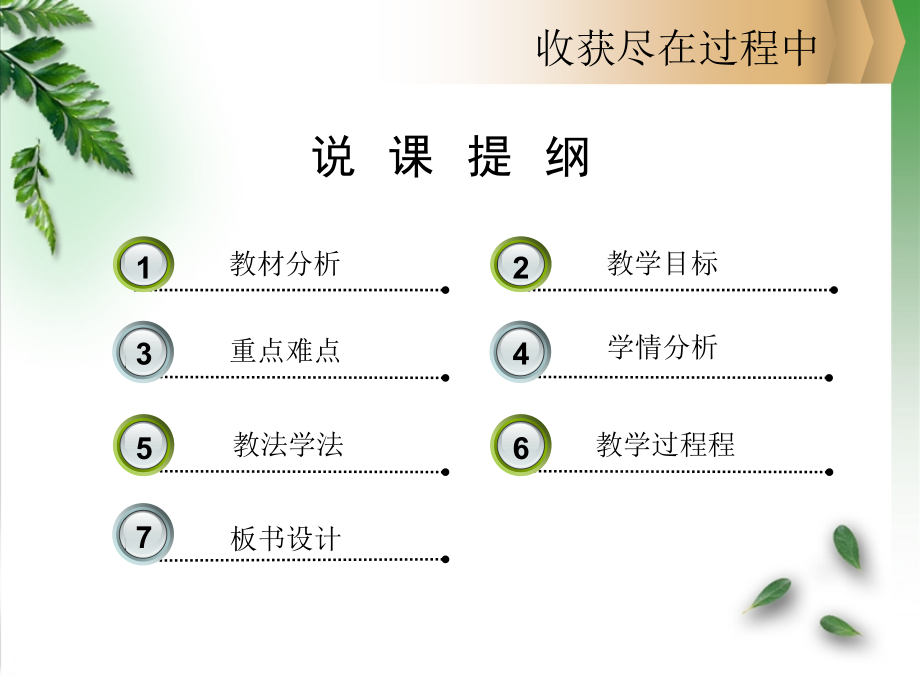 收获尽在过程中

说 课 提 纲

1 教材分析

2 教学目标

3 重点难点

4 学情分析

5 教法学法

6 教学过程程

7 板书设计